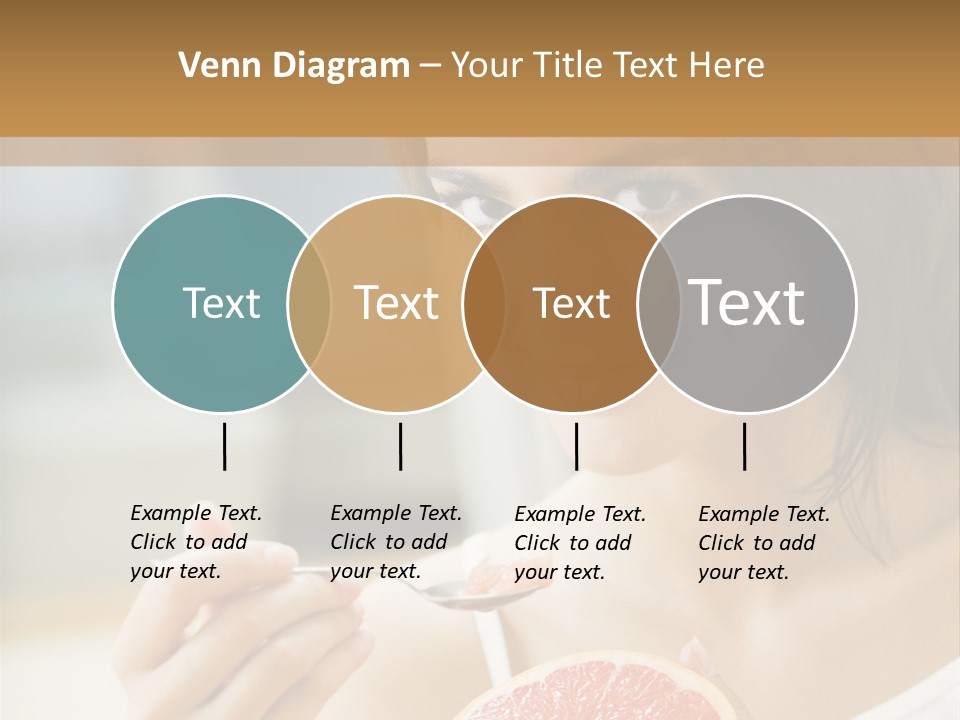 Venn Diagram – Your Title Text Here

Text

Text

Text

Text

Example Text. Click to add your text.

Example Text. Click to add your text.

Example Text. Click to add your text.

Example Text. Click to add your text.